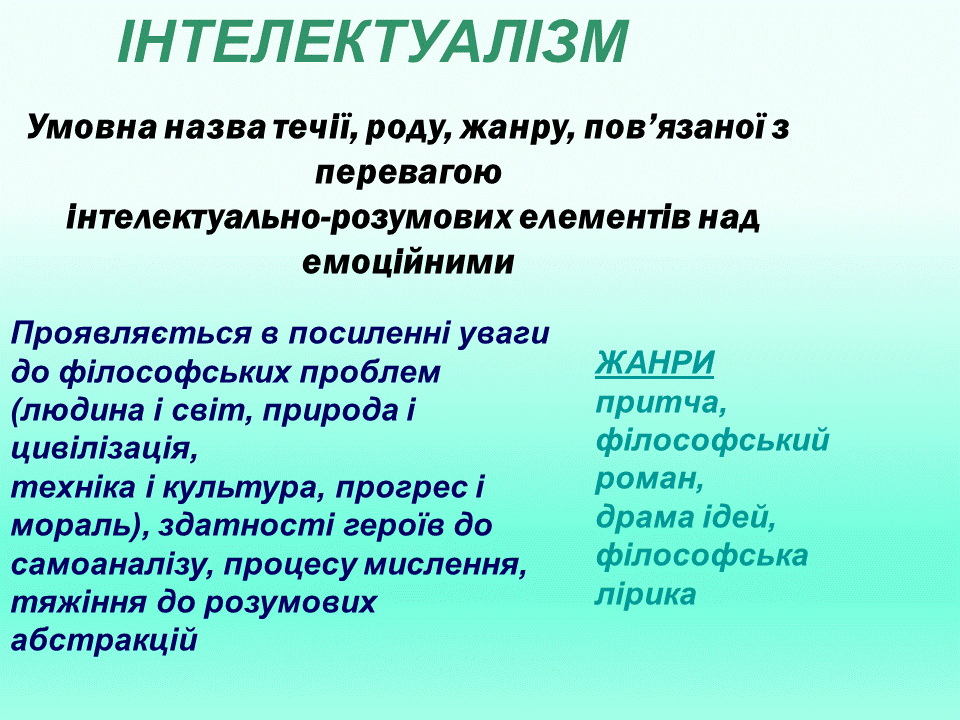 ІНТЕЛЕКТУАЛІЗМ

Умовна назва течії, роду, жанру, пов’язаної з перевагою інтелектуально-розумових елементів над емоційними

Проявляється в посиленні уваги до філософських проблем (людина і світ, природа і цивілізація, техніка і культура, прогрес і мораль), здатності героїв до самоаналізу, процесу мислення, тяжіння до розумових абстракцій

ЖАНРИ
притча,
філософський роман,
драма ідей,
філософська лірика